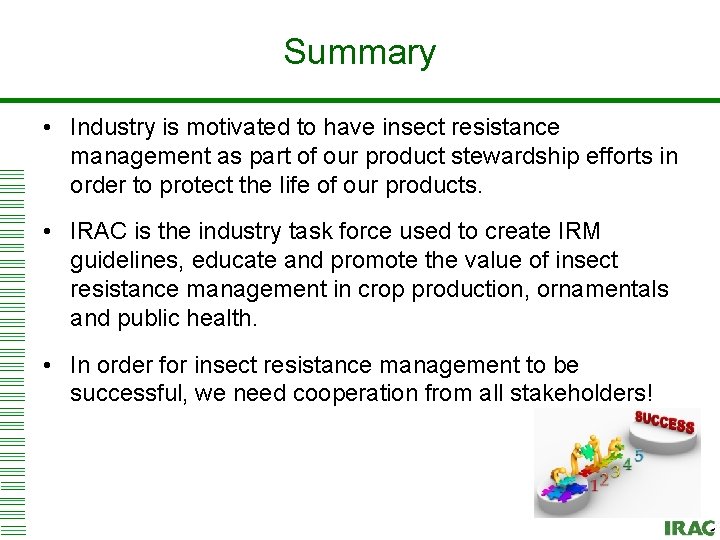 Summary

• Industry is motivated to have insect resistance management as part of our product stewardship efforts in order to protect the life of our products.

• IRAC is the industry task force used to create IRM guidelines, educate and promote the value of insect resistance management in crop production, ornamentals and public health.

• In order for insect resistance management to be successful, we need cooperation from all stakeholders!

SUCCESS

1 2 3 4 5

IRAC